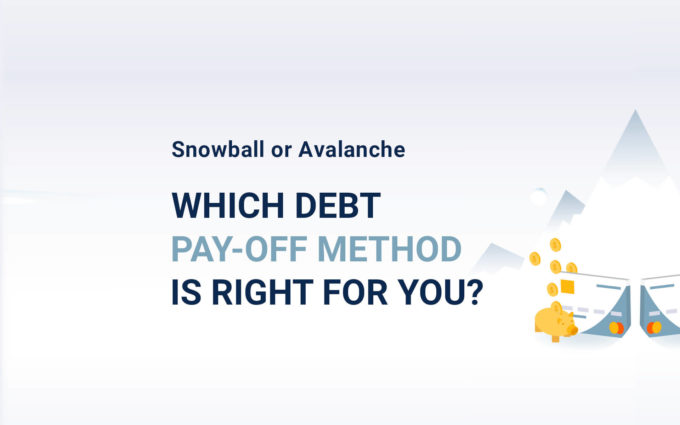 Snowball or Avalanche

WHICH DEBT PAY-OFF METHOD IS RIGHT FOR YOU?